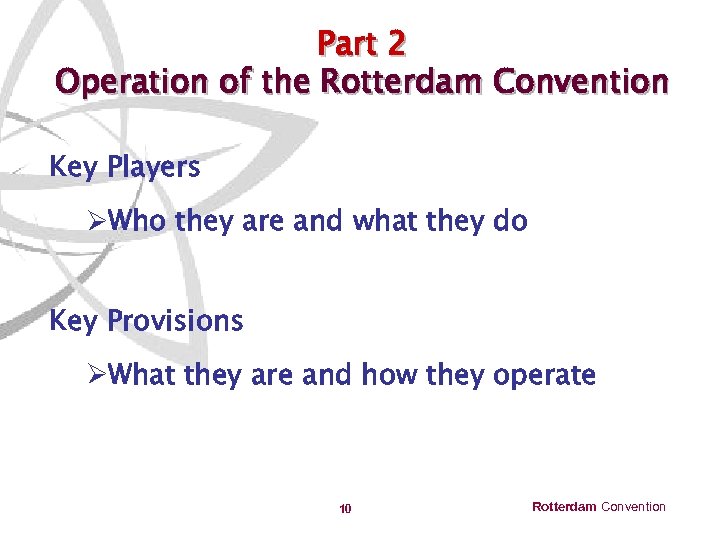 Part 2
Operation of the Rotterdam Convention

Key Players

➢Who they are and what they do

Key Provisions

➢What they are and how they operate

10

Rotterdam Convention